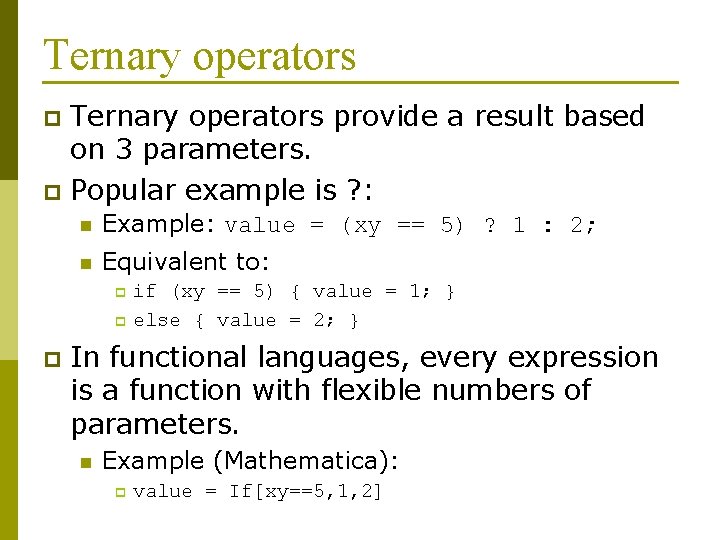 Ternary operators

Ternary operators provide a result based on 3 parameters.

Popular example is ?:

Example: value = (xy == 5) ? 1 : 2;

Equivalent to:

if (xy == 5) { value = 1; }

else { value = 2; }

In functional languages, every expression is a function with flexible numbers of parameters.

Example (Mathematica):

value = If[xy==5,1,2]